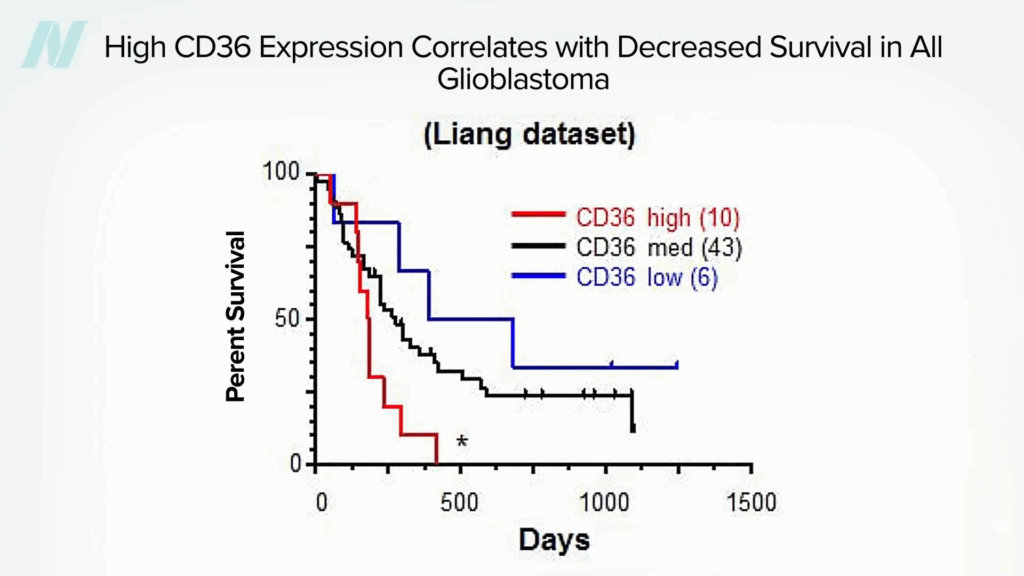 High CD36 Expression Correlates with Decreased Survival in All Glioblastoma

(Liang dataset)

CD36 high (10)
CD36 med (43)
CD36 low (6)

Perent Survival

100
50
0

*

0
500
1000
1500

Days